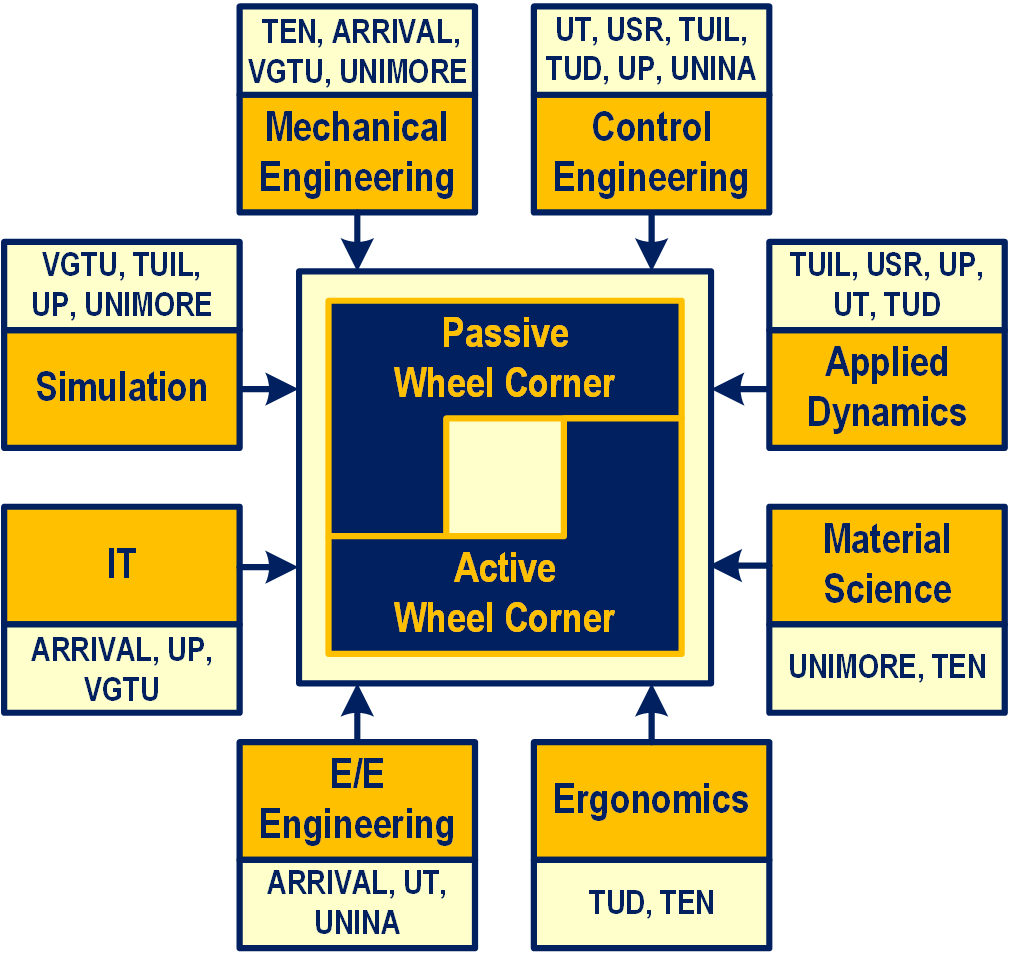 TEN, ARRIVAL, VGTU, UNIMORE

Mechanical Engineering

UT, USR, TUIL, TUD, UP, UNINA

Control Engineering

VGTU, TUIL, UP, UNIMORE

Simulation

Passive Wheel Corner

Active Wheel Corner

TUIL, USR, UP, UT, TUD

Applied Dynamics

IT

ARRIVAL, UP, VGTU

Material Science

UNIMORE, TEN

E/E Engineering

ARRIVAL, UT, UNINA

Ergonomics

TUD, TEN